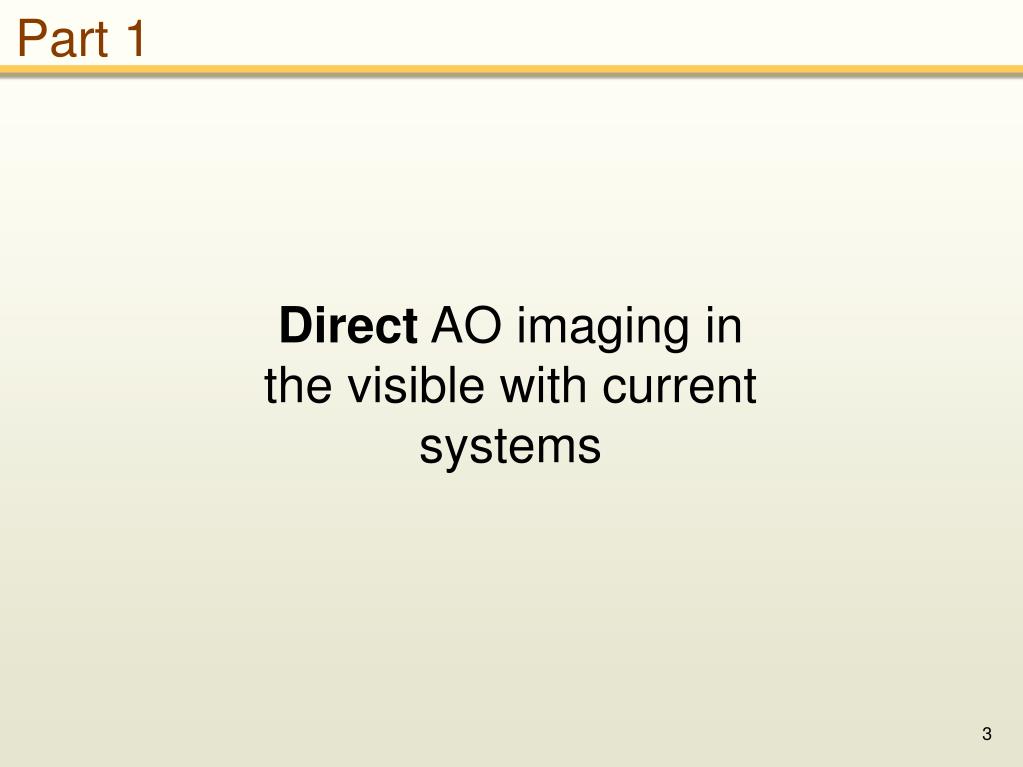 Part 1

Direct AO imaging in the visible with current systems

3